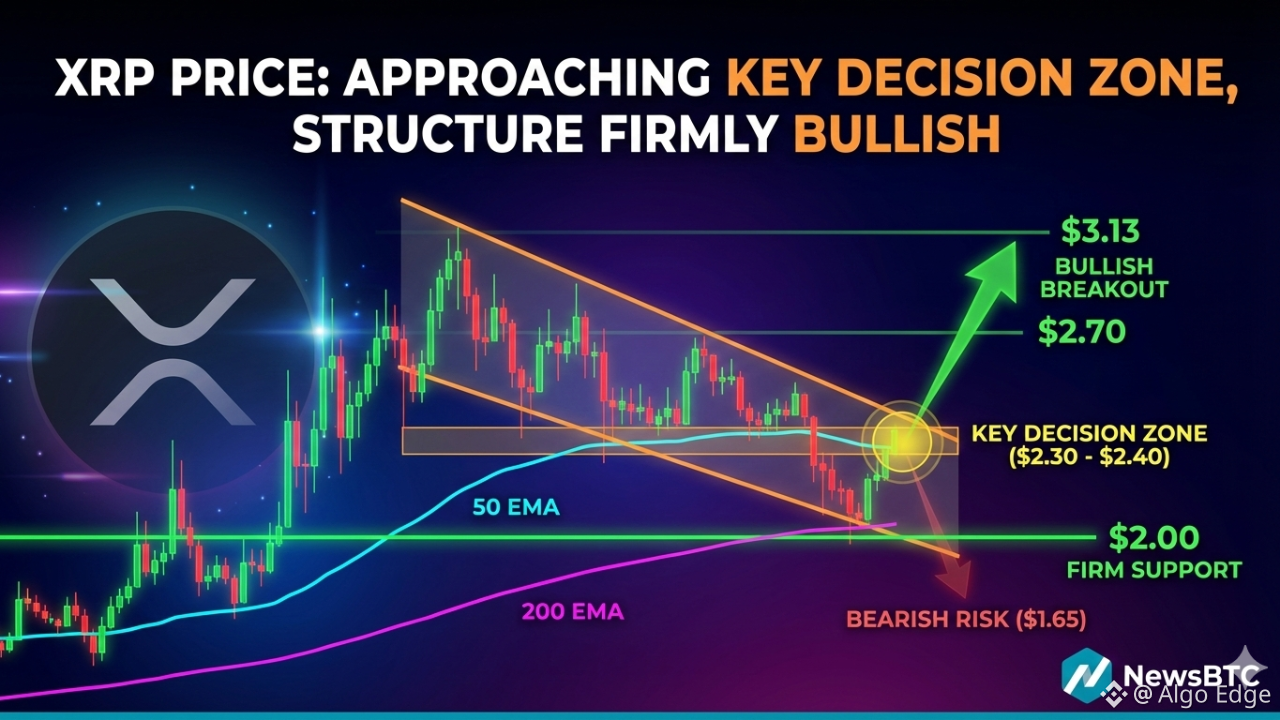 XRP PRICE: APPROACHING KEY DECISION ZONE, STRUCTURE FIRMLY BULLISH

$3.13
BULLISH BREAKOUT

$2.70

KEY DECISION ZONE
($2.30 - $2.40)

50 EMA

$2.00
FIRM SUPPORT

200 EMA

BEARISH RISK ($1.65)

NewsBTC

@ Algo Edge